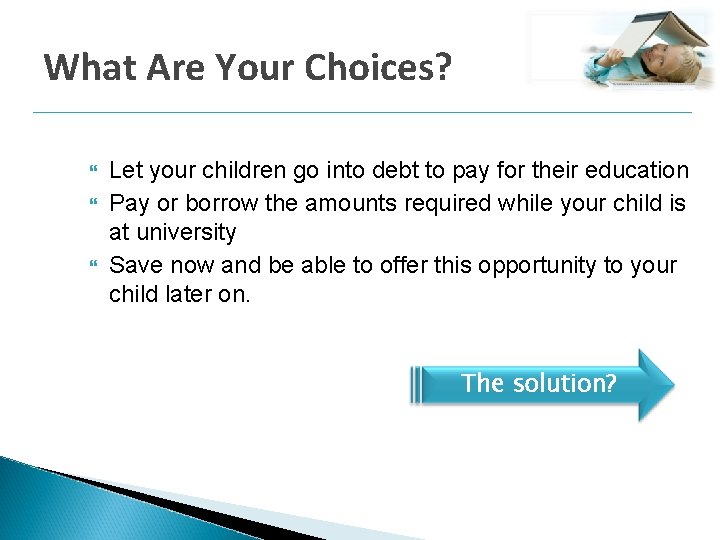 What Are Your Choices?

Let your children go into debt to pay for their education

Pay or borrow the amounts required while your child is at university

Save now and be able to offer this opportunity to your child later on.

The solution?